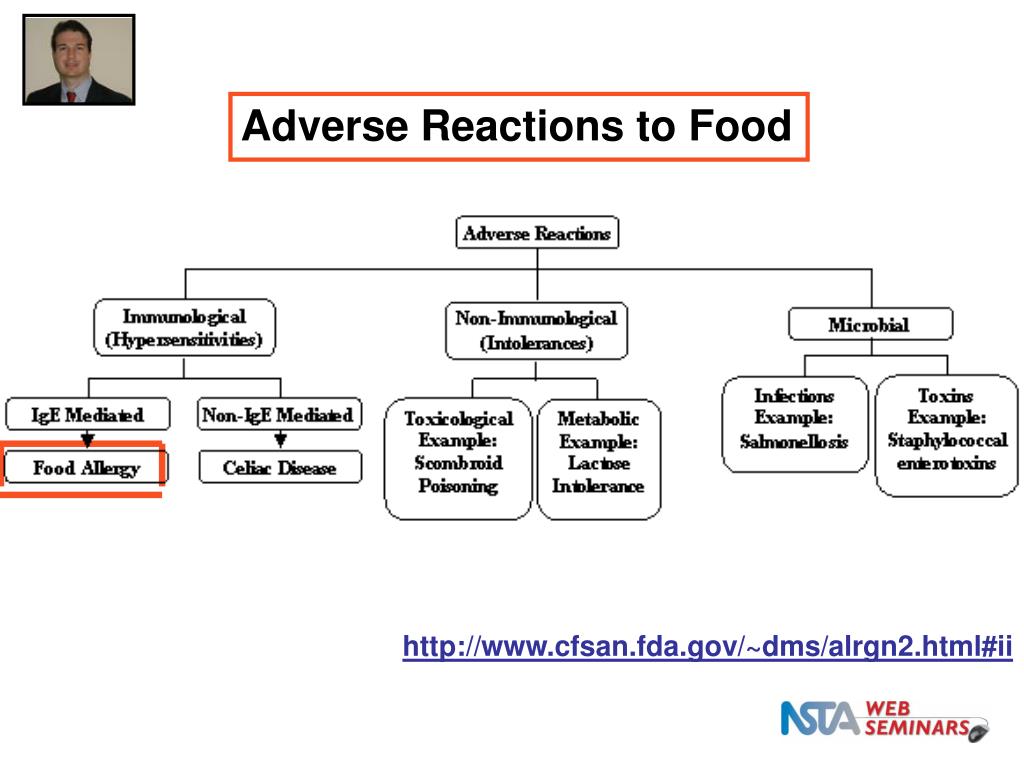 Adverse Reactions to Food

Adverse Reactions

Immunological (Hypersensitivities)

Non-Immunological (Intolerances)

Microbial

IgE Mediated

Non-IgE Mediated

Food Allergy

Celiac Disease

Toxicological Example: Scombroid Poisoning

Metabolic Example: Lactose Intolerance

Infections Example: Salmonellosis

Toxins Example: Staphylococcal enterotoxins

http://www.cfsan.fda.gov/~dms/alrgn2.html#ii

NSTA WEB SEMINARS